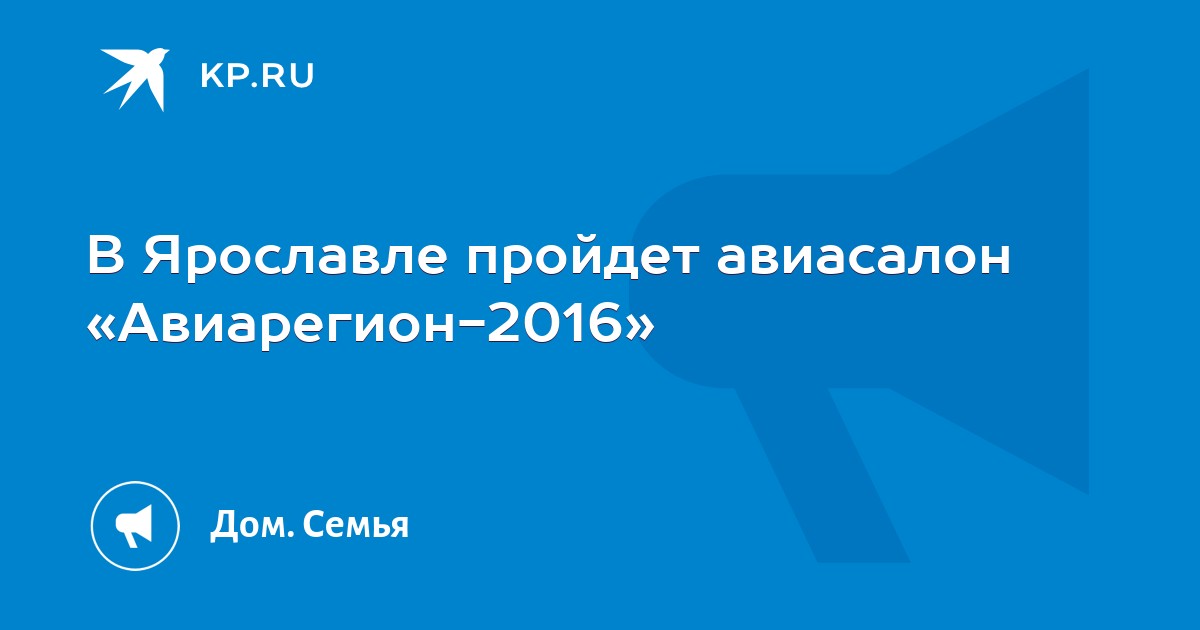 KP.RU

В Ярославле пройдет авиасалон «Авиарегион-2016»

Дом. Семья